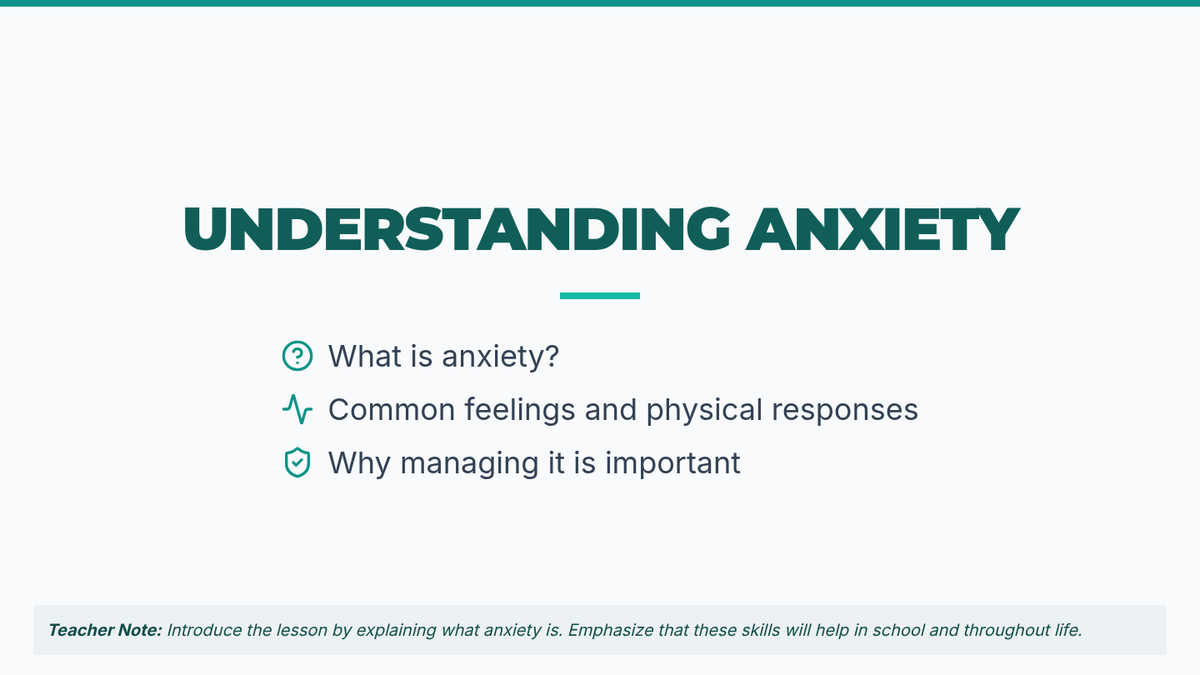 UNDERSTANDING ANXIETY

What is anxiety?
Common feelings and physical responses
Why managing it is important

Teacher Note: Introduce the lesson by explaining what anxiety is. Emphasize that these skills will help in school and throughout life.